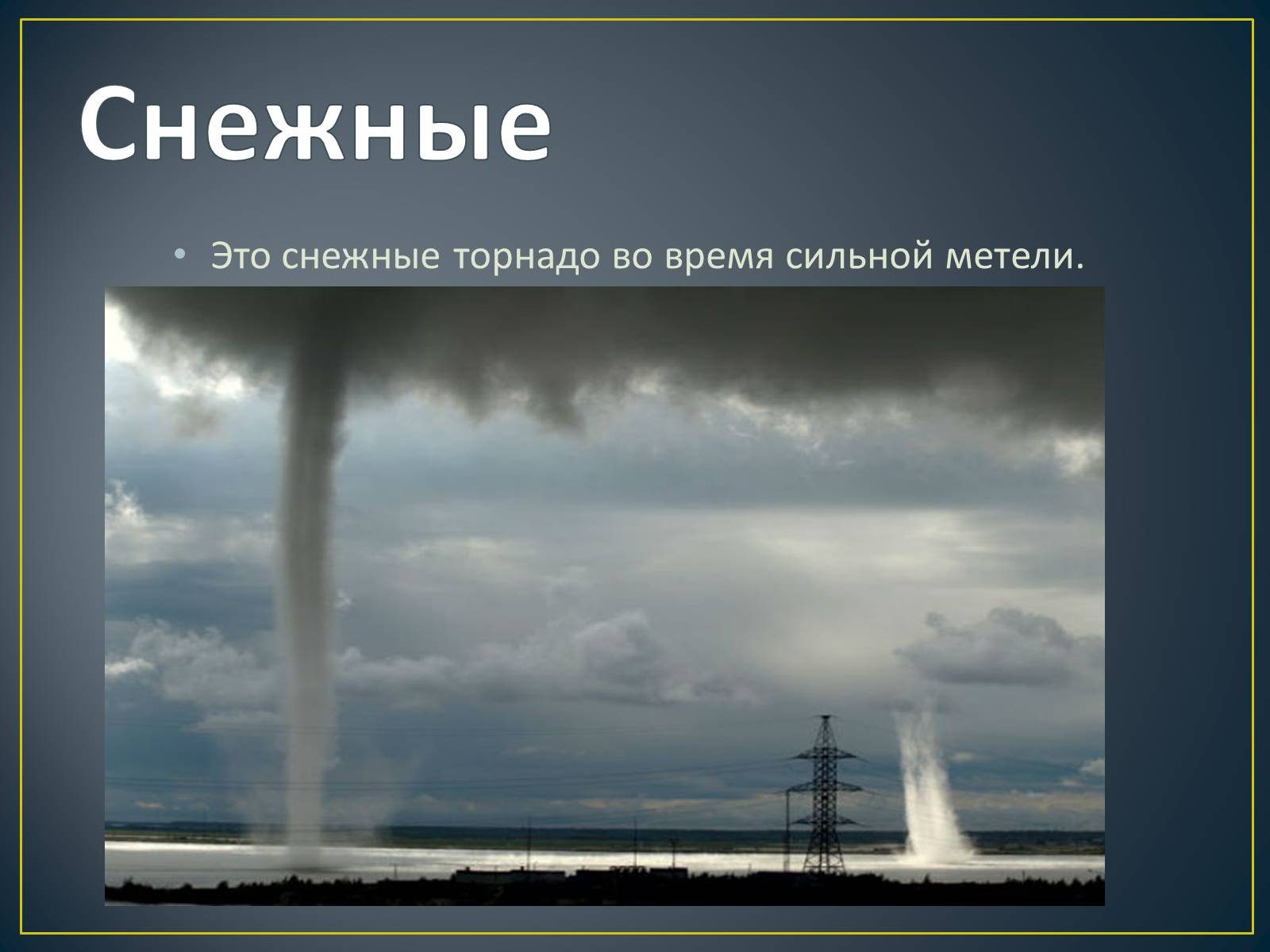 Снежные

• Это снежные торнадо во время сильной метели.